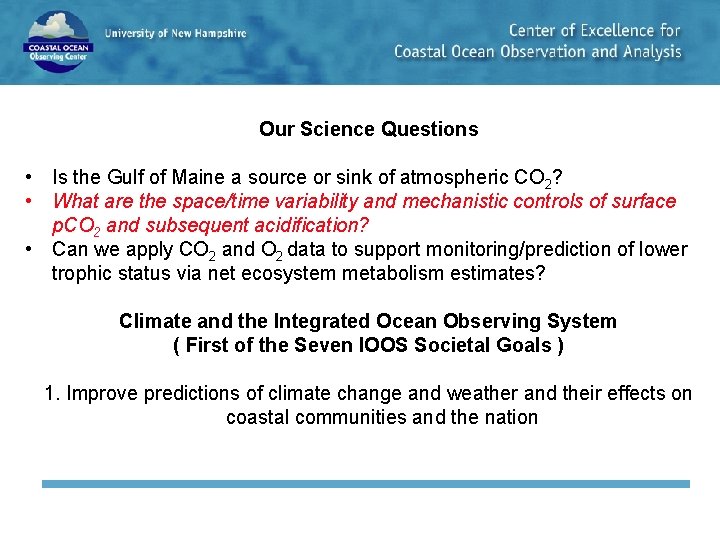 COASTAL OCEAN Observing Center

University of New Hampshire

Center of Excellence for Coastal Ocean Observation and Analysis

Our Science Questions

• Is the Gulf of Maine a source or sink of atmospheric $CO_2$?
• What are the space/time variability and mechanistic controls of surface $pCO_2$ and subsequent acidification?
• Can we apply $CO_2$ and $O_2$ data to support monitoring/prediction of lower trophic status via net ecosystem metabolism estimates?

Climate and the Integrated Ocean Observing System
( First of the Seven IOOS Societal Goals )

1. Improve predictions of climate change and weather and their effects on coastal communities and the nation